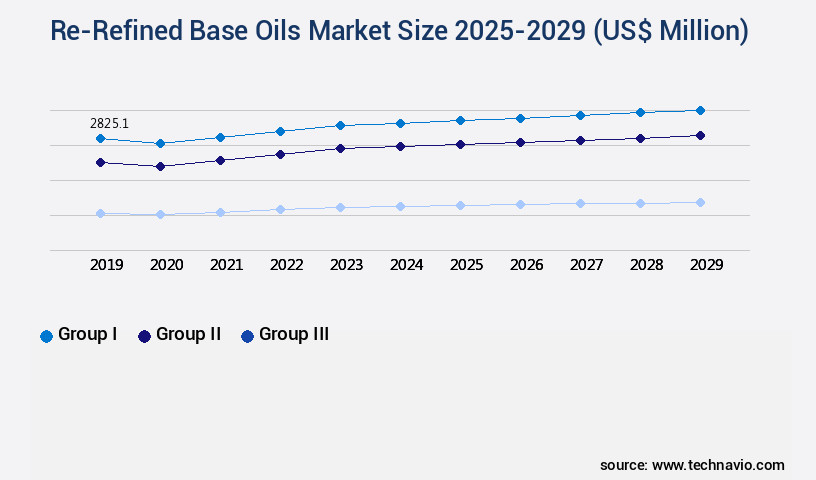 Re-Refined Base Oils Market Size 2025-2029 (US$ Million)

2825.1

2019 2020 2021 2022 2023 2024 2025 2026 2027 2028 2029

Group I Group II Group III

source: www.technavio.com